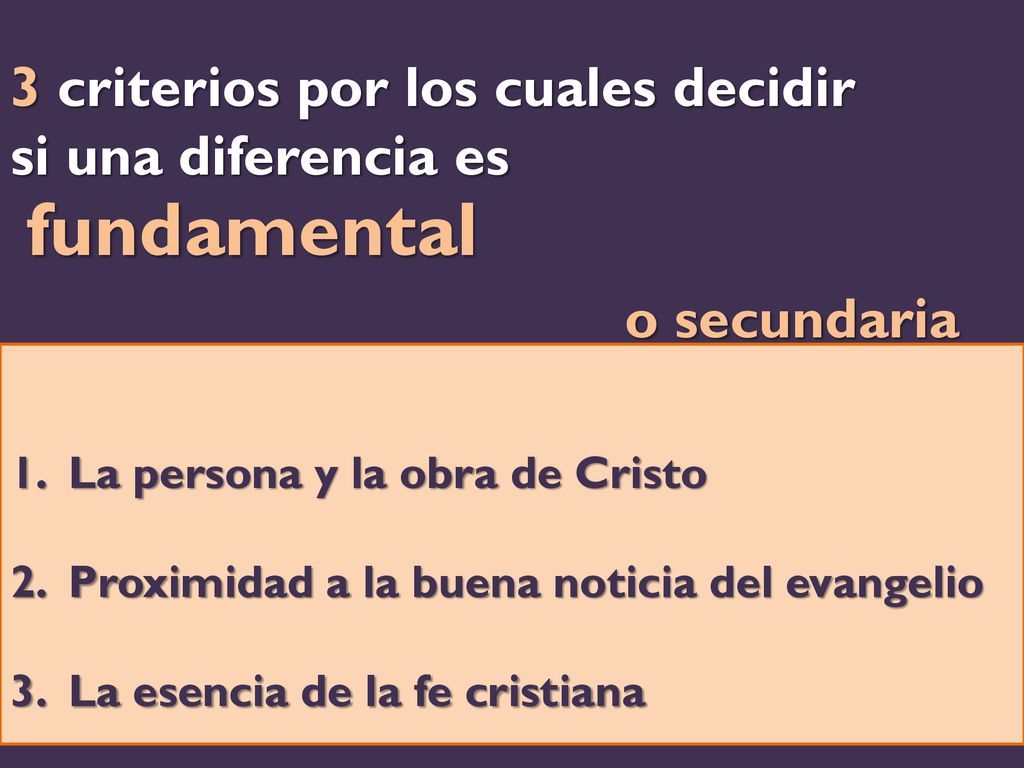 3 criterios por los cuales decidir si una diferencia es fundamental

o secundaria

1. La persona y la obra de Cristo

2. Proximidad a la buena noticia del evangelio

3. La esencia de la fe cristiana